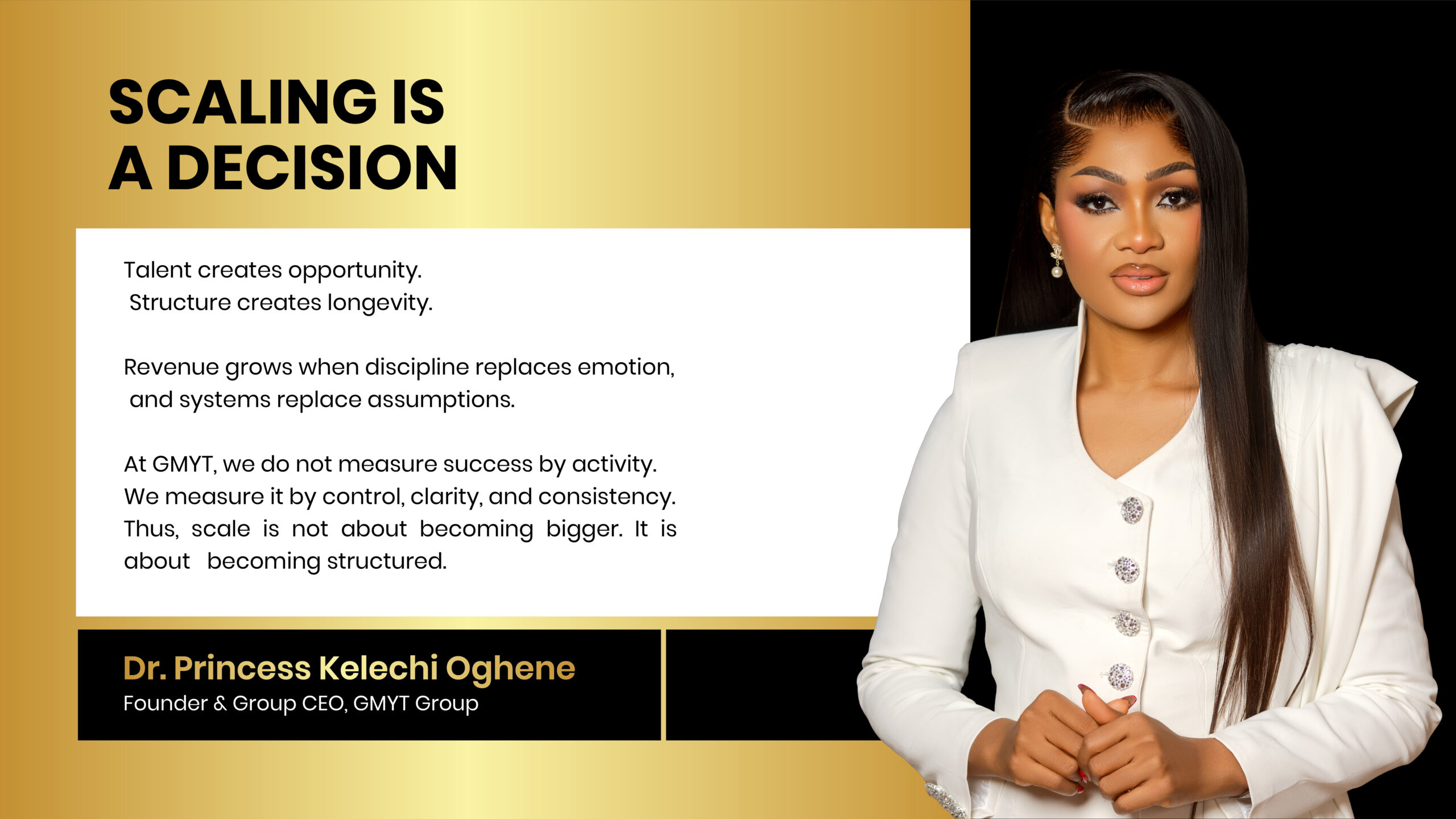 SCALING IS
A DECISION

Talent creates opportunity.
Structure creates longevity.

Revenue grows when discipline replaces emotion, and systems replace assumptions.

At GMYT, we do not measure success by activity. We measure it by control, clarity, and consistency. Thus, scale is not about becoming bigger. It is about becoming structured.

Dr. Princess Kelechi Oghene
Founder & Group CEO, GMYT Group